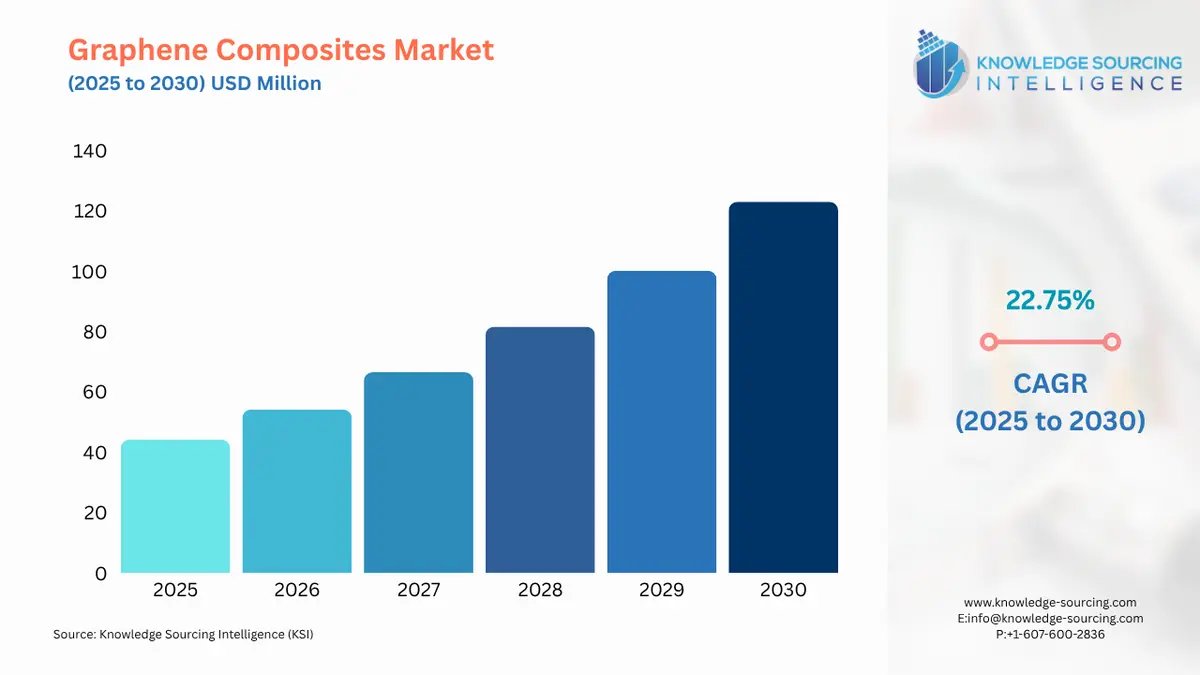 Graphene Composites Market
(2025 to 2030) USD Million

KNOWLEDGE SOURCING
INTELLIGENCE

140
120
100
80
60
40
20
0

2025
2026
2027
2028
2029
2030

22.75%

CAGR
(2025 to 2030)

Source: Knowledge Sourcing Intelligence (KSI)

www.knowledge-sourcing.com
E:info@knowledge-sourcing.com
P:+1-607-600-2836